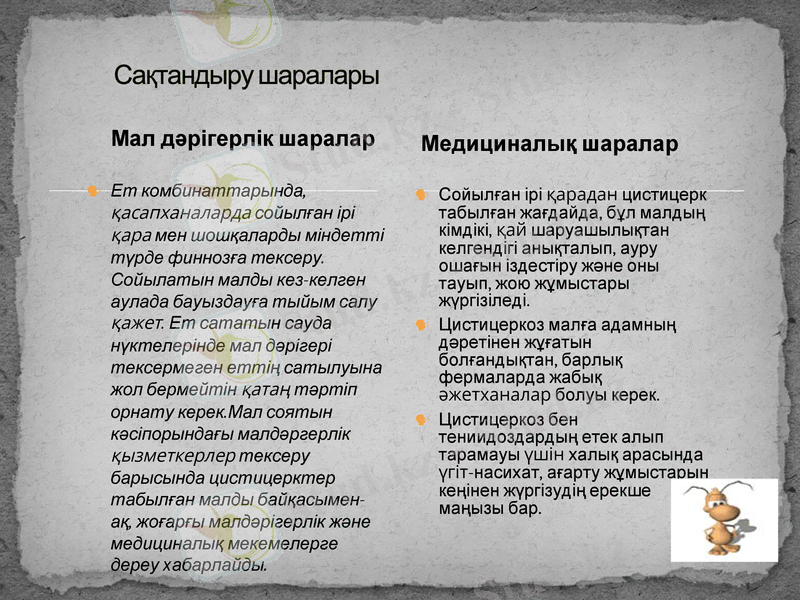 Сақтандыру шаралары

Мал дәрігерлік шаралар

Ет комбинаттарында, қасапханаларда сойылған ірі қара мен шошқаларды міндетті түрде финнозға тексеру. Сойылатын малды кез-келген аулада бауыздауға тыйым салу қажет. Ет сататын сауда нүктелерінде мал дәрігері тексермеген еттің сатылуына жол бермейтін қатаң тәртіп орнату керек.Мал соятын кәсіпорындағы малдәргерлік қызметкерлер тексеру барысында цистицерктер табылған малды байқасымен-ақ, жоғарғы малдәрігерлік және медициналық мекемелерге дереу хабарлайды.

Медициналық шаралар

Сойылған ірі қарадан цистицерк табылған жағдайда, бұл малдың кімдікі, қай шаруашылықтан келгендігі анықталып, ауру ошағын іздестіру және оны тауып, жою жұмыстары жүргізіледі.

Цистицеркоз малға адамның дәретінен жұғатын болғандықтан, барлық фермаларда жабық әжетханалар болуы керек.

Цистицеркоз бен тениидоздардың етек алып тарамауы үшін халық арасында үгіт-насихат, ағарту жұмыстарын кеңінен жүргізудің ерекше маңызы бар.